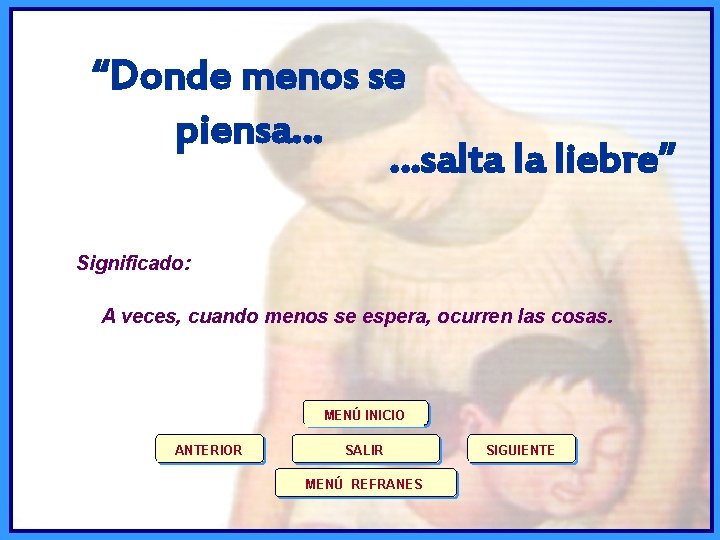 “Donde menos se piensa...

...salta la liebre”

Significado:

A veces, cuando menos se espera, ocurren las cosas.

MENÚ INICIO

ANTERIOR

SALIR

SIGUIENTE

MENÚ REFRANES